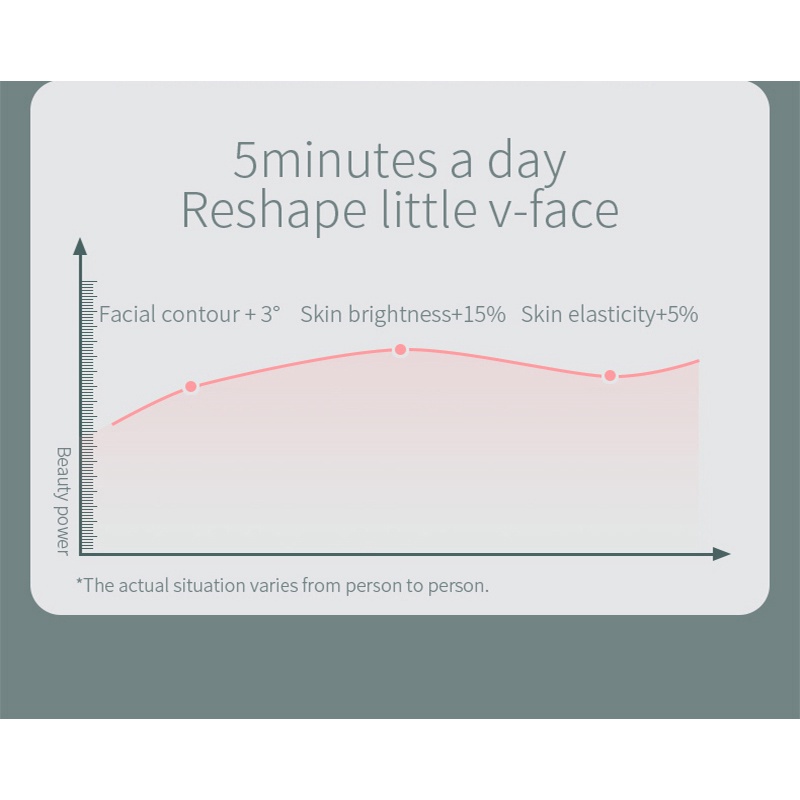 5minutes a day
Reshape little v-face

Facial contour + 3°   Skin brightness+15%   Skin elasticity+5%

Beauty power

*The actual situation varies from person to person.